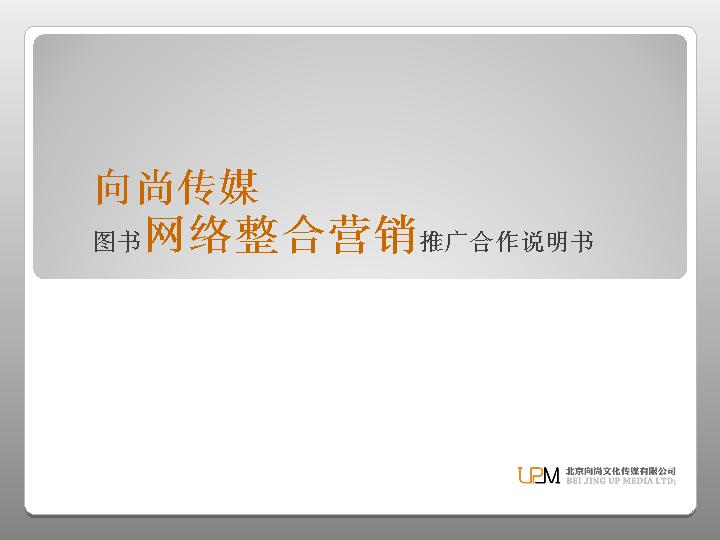 向尚传媒
图书网络整合营销推广合作说明书

UPM 北京向尚文化传媒有限公司
BEI JING UP MEDIA LTD;